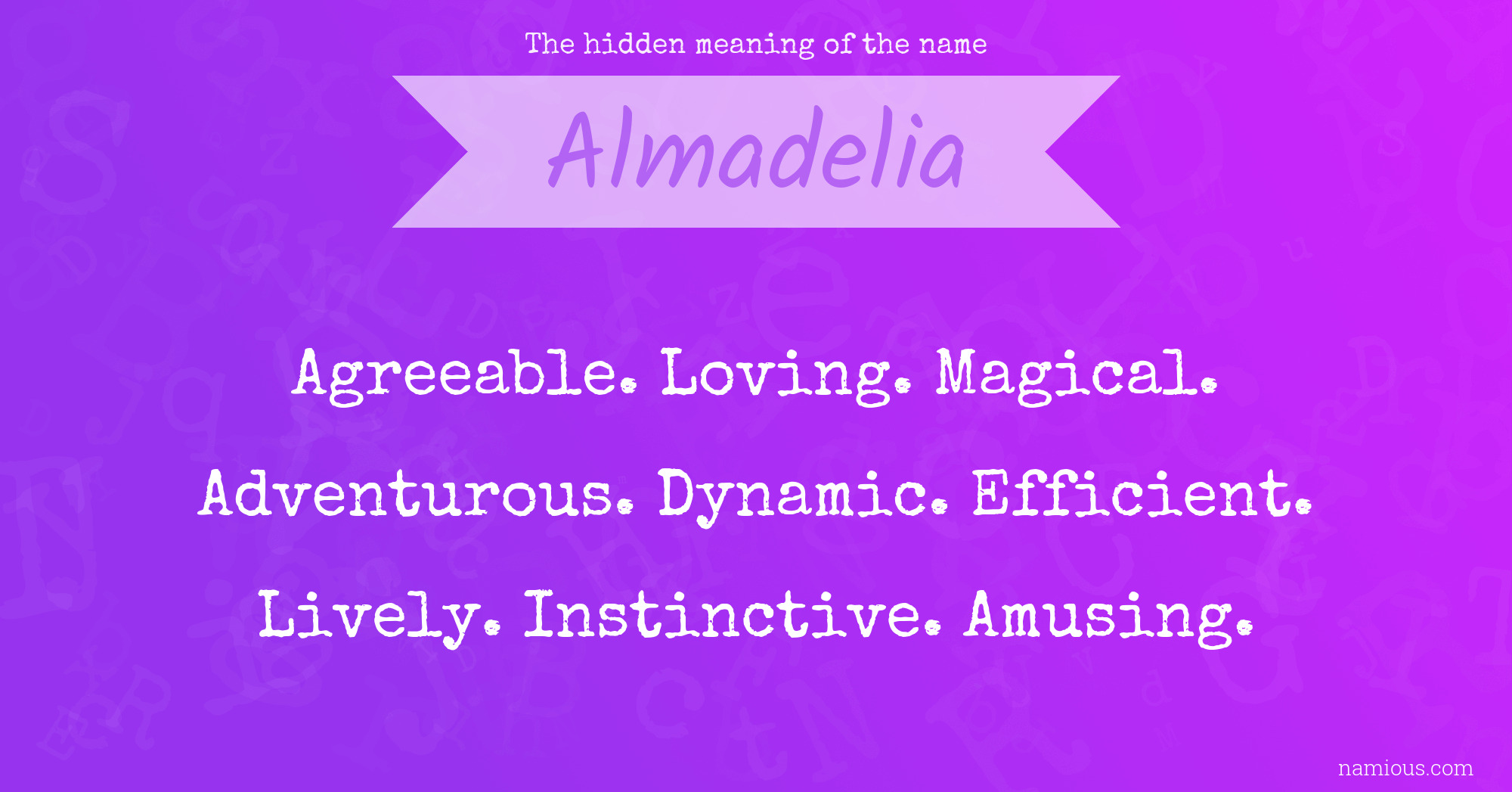 The hidden meaning of the name

Almadelia

Agreeable. Loving. Magical. Adventurous. Dynamic. Efficient. Lively. Instinctive. Amusing.

namious.com